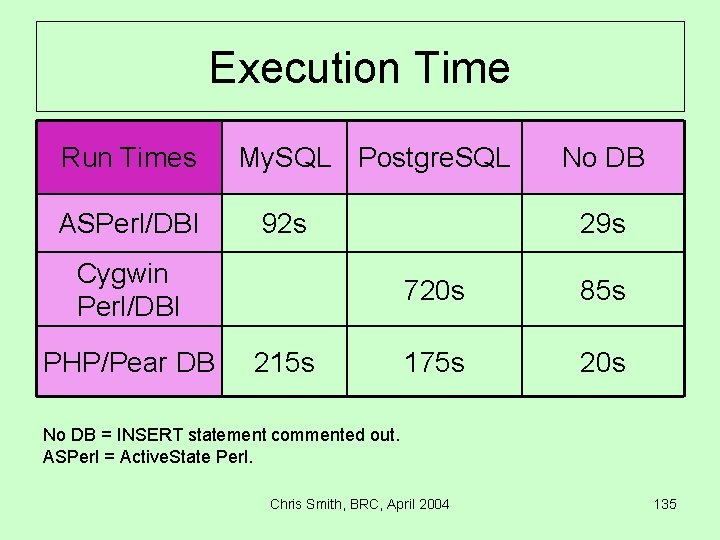 Execution Time

| Run Times | MySQL | PostgreSQL | No DB |
|---|---|---|---|
| ASPerl/DBI | 92s | | 29s |
| Cygwin Perl/DBI | | 720s | 85s |
| PHP/Pear DB | 215s | 175s | 20s |

No DB = INSERT statement commented out.
ASPerl = ActiveState Perl.

Chris Smith, BRC, April 2004

135